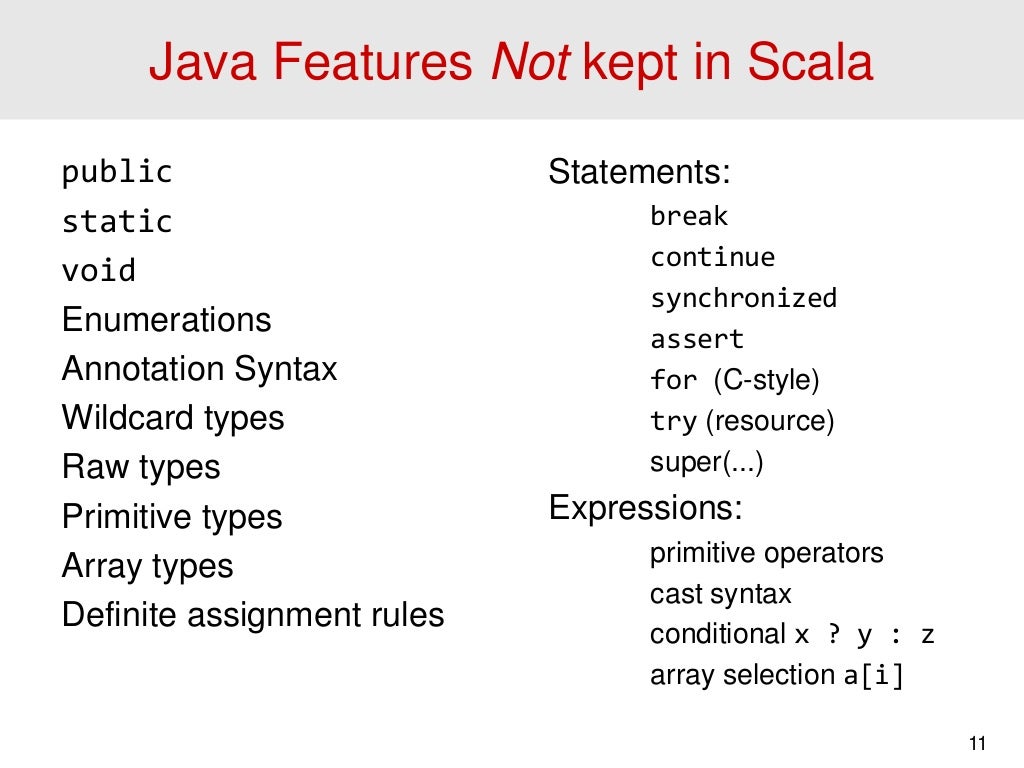 Java Features Not kept in Scala

public
static
void
Enumerations
Annotation Syntax
Wildcard types
Raw types
Primitive types
Array types
Definite assignment rules

Statements:
break
continue
synchronized
assert
for (C-style)
try (resource)
super(...)
Expressions:
primitive operators
cast syntax
conditional x ? y : z
array selection a[i]

11